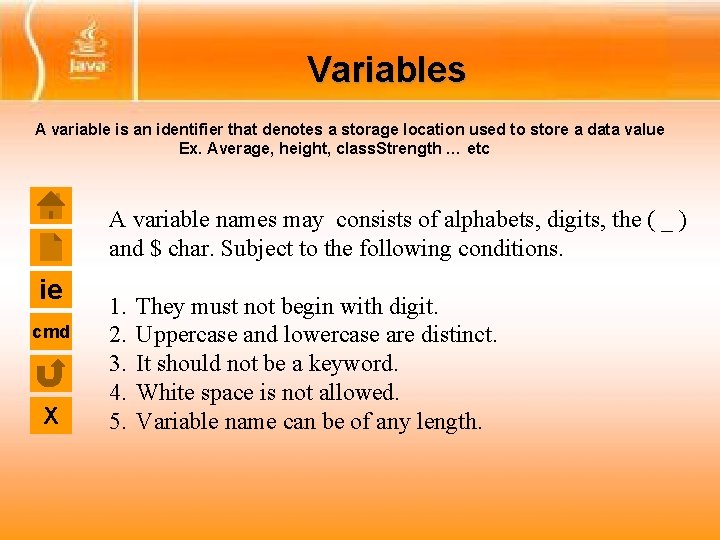 Java

Variables

A variable is an identifier that denotes a storage location used to store a data value
Ex. Average, height, classStrength … etc

ie

cmd

X

A variable names may consists of alphabets, digits, the ( _ ) and $ char. Subject to the following conditions.

1. They must not begin with digit.
2. Uppercase and lowercase are distinct.
3. It should not be a keyword.
4. White space is not allowed.
5. Variable name can be of any length.